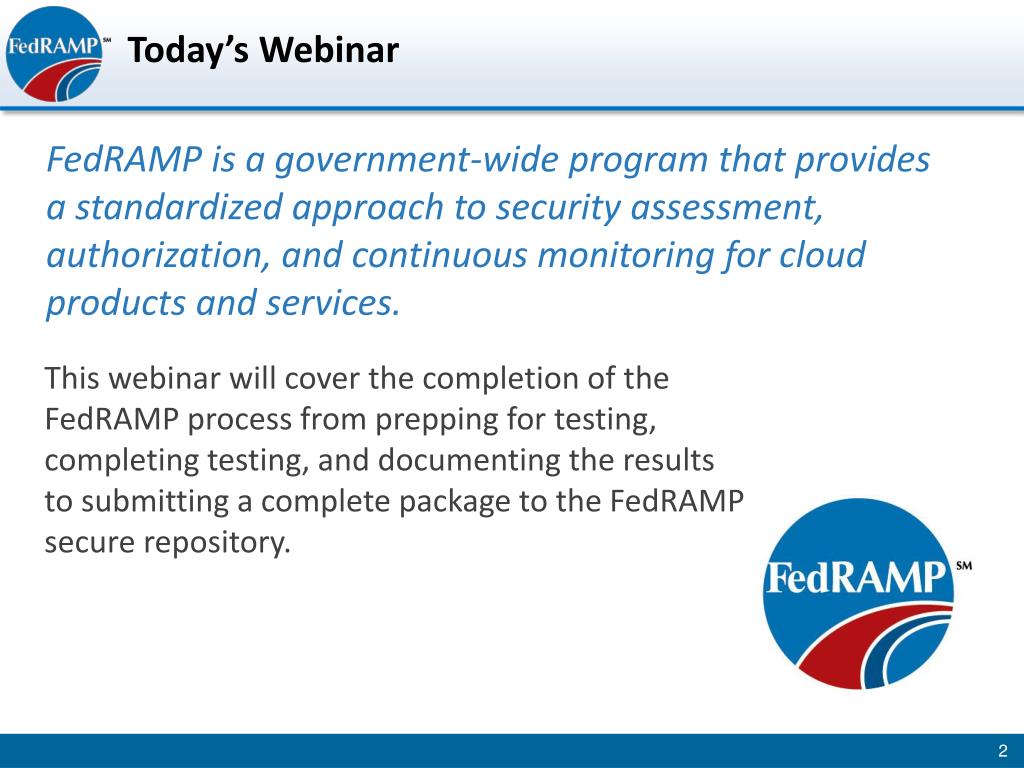 FedRAMP SM

Today's Webinar

FedRAMP is a government-wide program that provides a standardized approach to security assessment, authorization, and continuous monitoring for cloud products and services.

This webinar will cover the completion of the FedRAMP process from prepping for testing, completing testing, and documenting the results to submitting a complete package to the FedRAMP secure repository.

FedRAMP SM

2